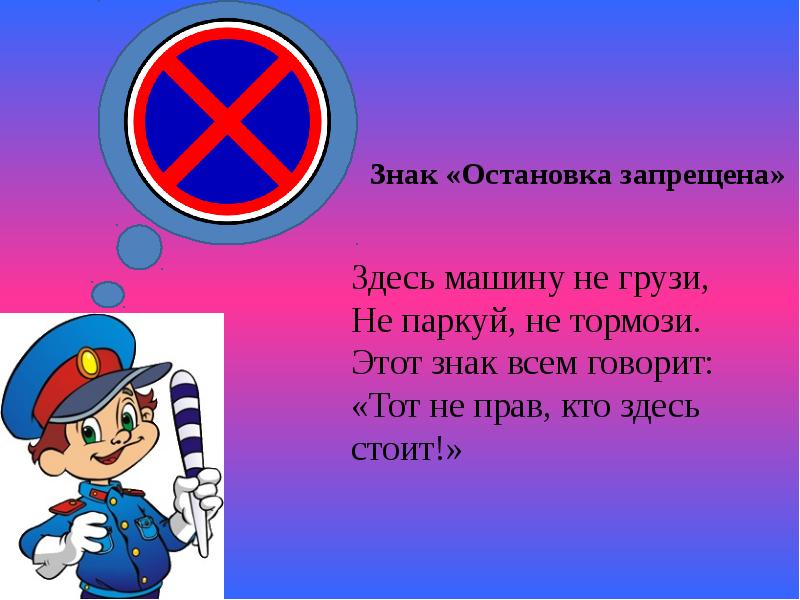 Знак «Остановка запрещена»

Здесь машину не грузи,
Не паркуй, не тормози.
Этот знак всем говорит:
«Тот не прав, кто здесь стоит!»